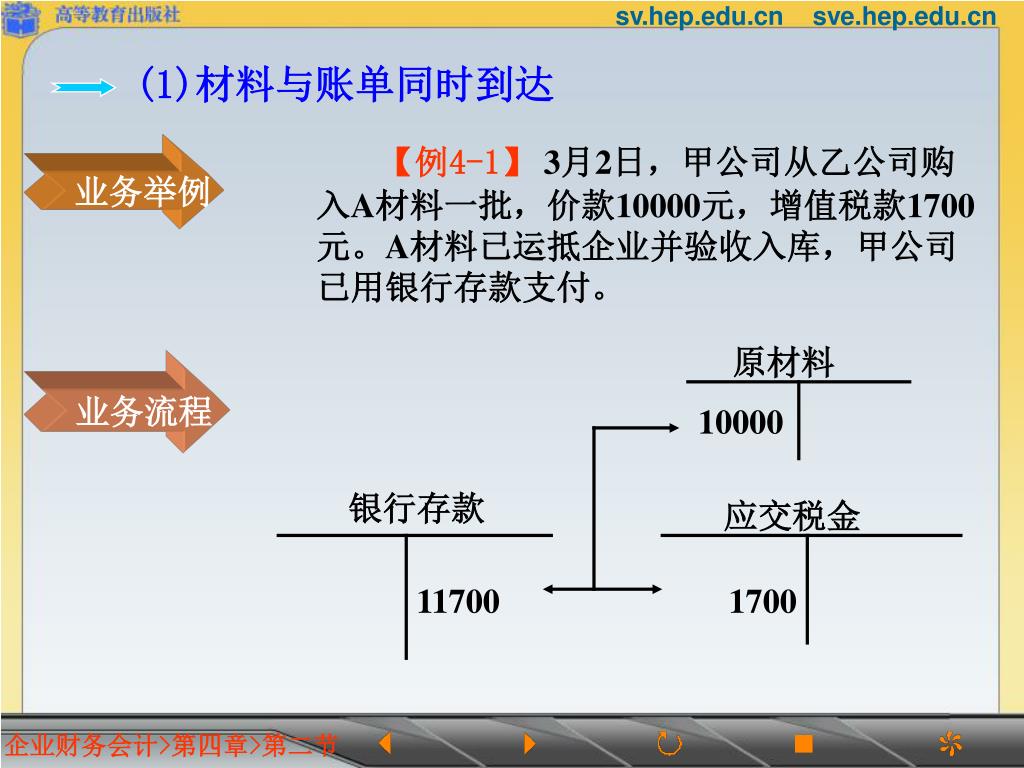 高等教育出版社

sv.hep.edu.cn sve.hep.edu.cn

(1)材料与账单同时到达

业务举例

【例4-1】 3月2日，甲公司从乙公司购入A材料一批，价款10000元，增值税款1700元。A材料已运抵企业并验收入库，甲公司已用银行存款支付。

业务流程

原材料

10000

银行存款

11700

应交税金

1700

企业财务会计>第四章>第二节